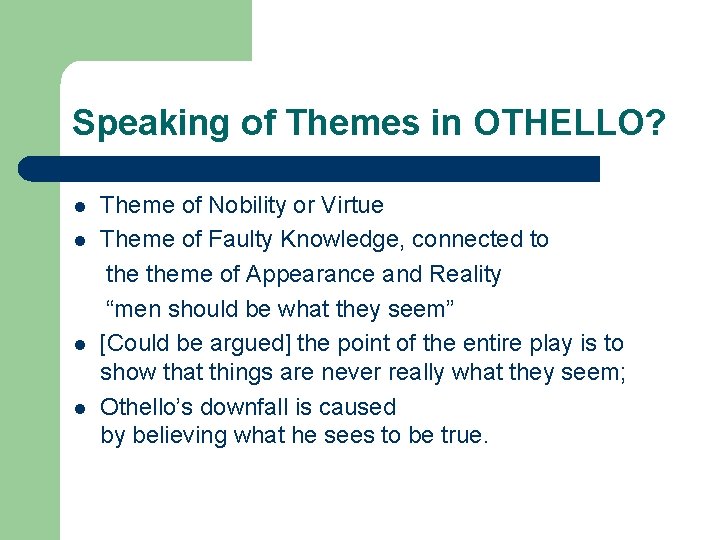 Speaking of Themes in OTHELLO?

- Theme of Nobility or Virtue
- Theme of Faulty Knowledge, connected to the theme of Appearance and Reality
  “men should be what they seem”
- [Could be argued] the point of the entire play is to show that things are never really what they seem;
- Othello’s downfall is caused by believing what he sees to be true.